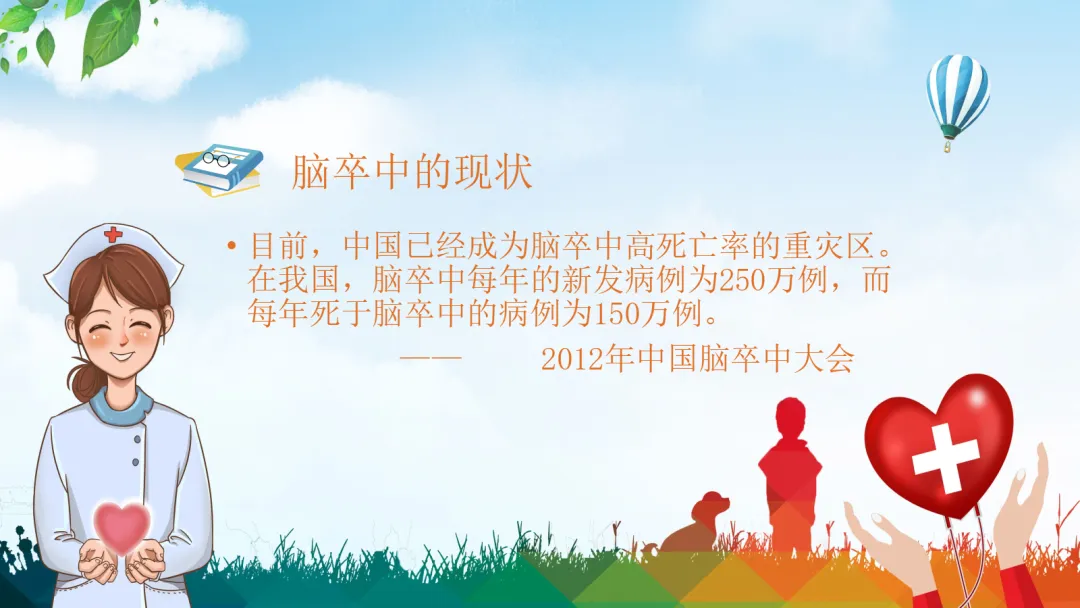 脑卒中的现状

• 目前，中国已经成为脑卒中高死亡率的重灾区。在我国，脑卒中每年的新发病例为250万例，而每年死于脑卒中的病例为150万例。

—— 2012年中国脑卒中大会